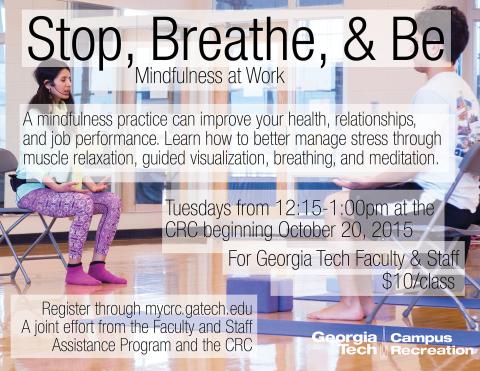 Stop, Breathe, & Be
Mindfulness at Work

A mindfulness practice can improve your health, relationships, and job performance. Learn how to better manage stress through muscle relaxation, guided visualization, breathing, and meditation.

Tuesdays from 12:15-1:00pm at the CRC beginning October 20, 2015

For Georgia Tech Faculty & Staff
$10/class

Register through mycrc.gatech.edu
A joint effort from the Faculty and Staff Assistance Program and the CRC

Georgia Tech | Campus Recreation